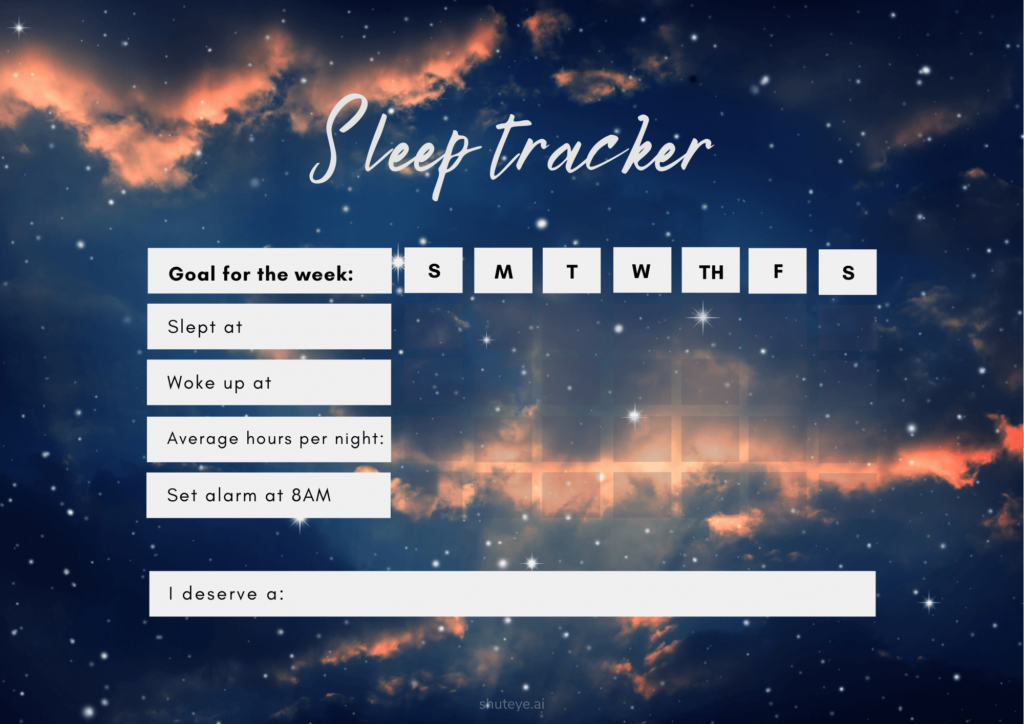 Sleep tracker

| Goal for the week: | S | M | T | W | TH | F | S |
|---|---|---|---|---|---|---|---|
| Slept at | | | | | | | |
| Woke up at | | | | | | | |
| Average hours per night: | | | | | | | |
| Set alarm at 8AM | | | | | | | |

I deserve a:

shuteye.ai